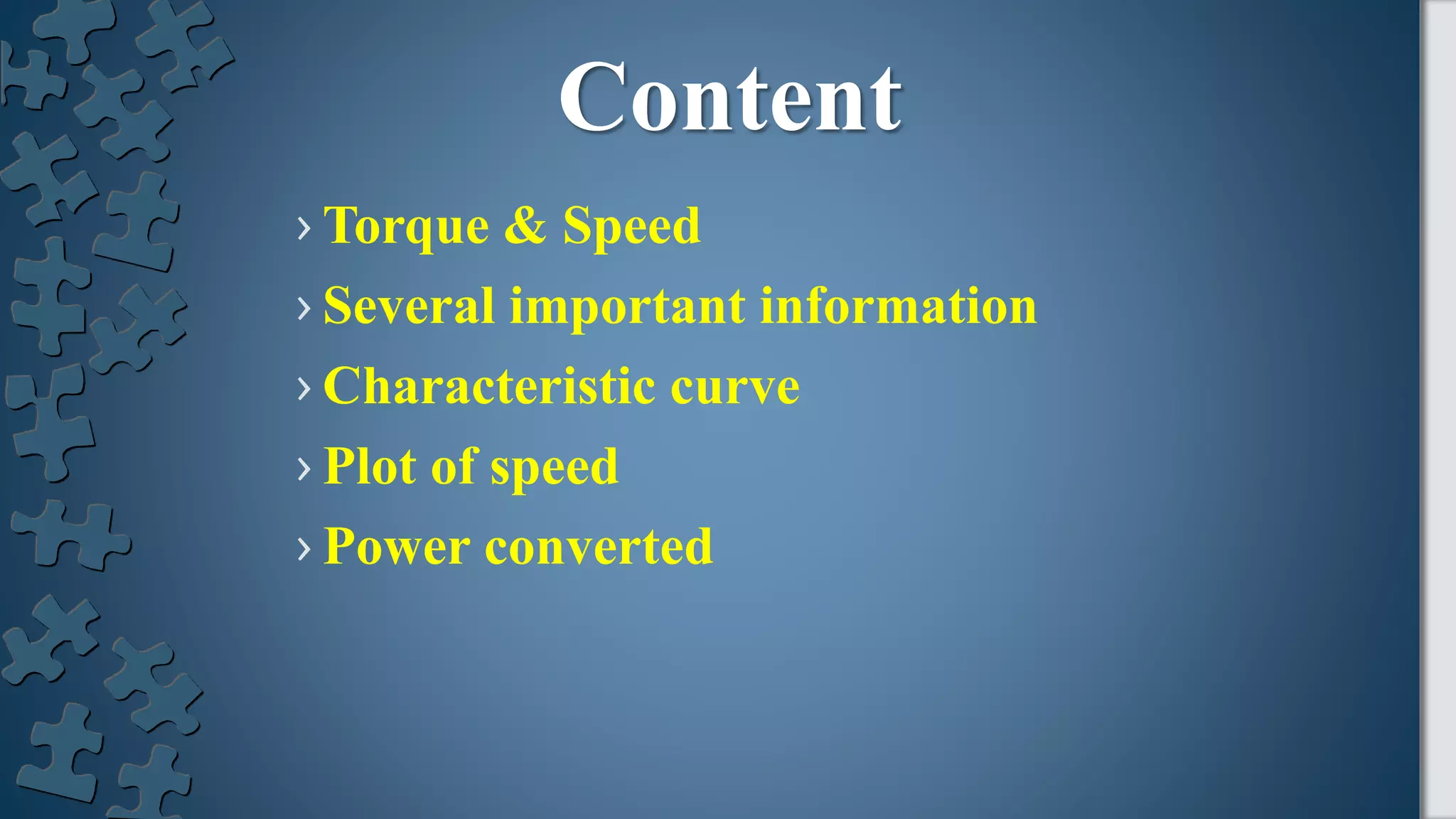 Content

› Torque & Speed
› Several important information
› Characteristic curve
› Plot of speed
› Power converted